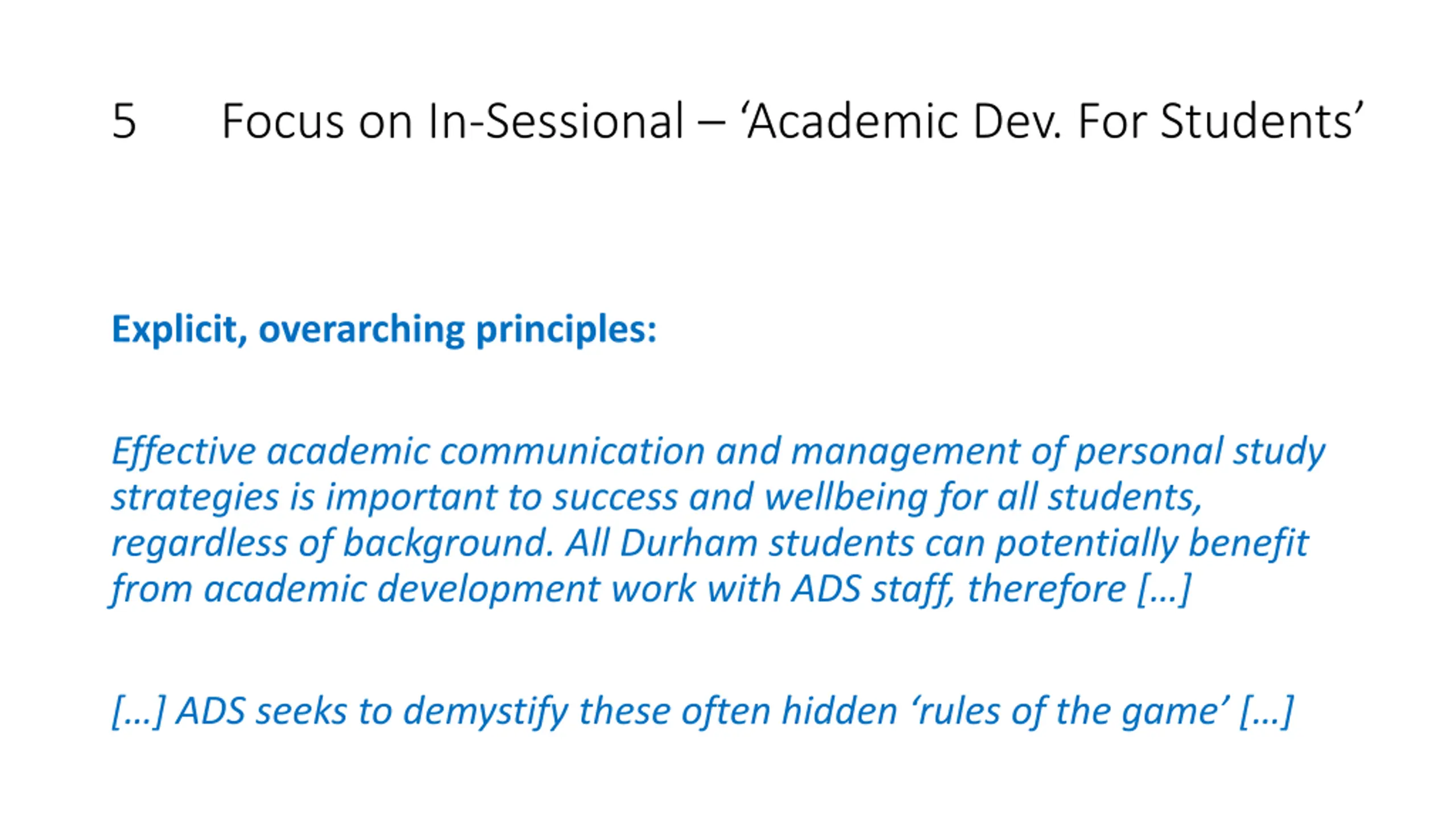 5 Focus on In-Sessional – ‘Academic Dev. For Students’

Explicit, overarching principles:

Effective academic communication and management of personal study strategies is important to success and wellbeing for all students, regardless of background. All Durham students can potentially benefit from academic development work with ADS staff, therefore […]

[…] ADS seeks to demystify these often hidden ‘rules of the game’ […]